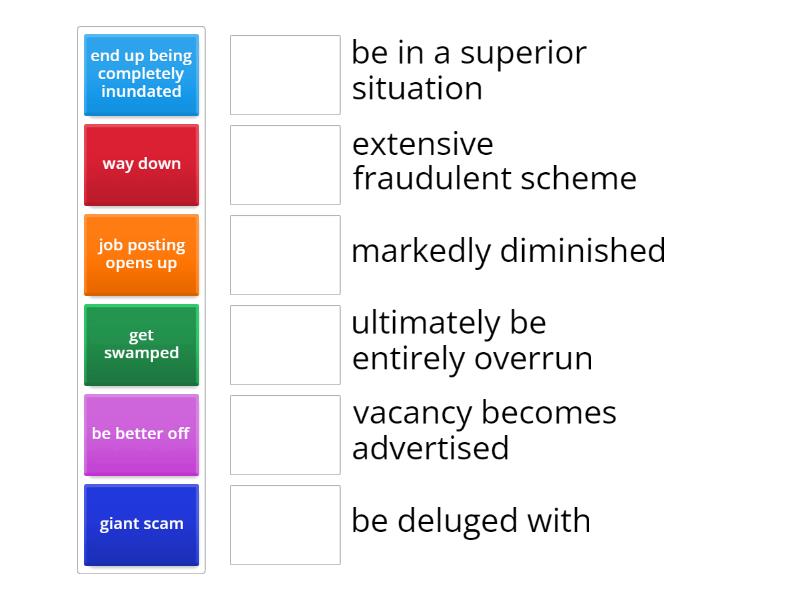 end up being completely inundated

way down

job posting opens up

get swamped

be better off

giant scam

be in a superior situation

extensive fraudulent scheme

markedly diminished

ultimately be entirely overrun

vacancy becomes advertised

be deluged with